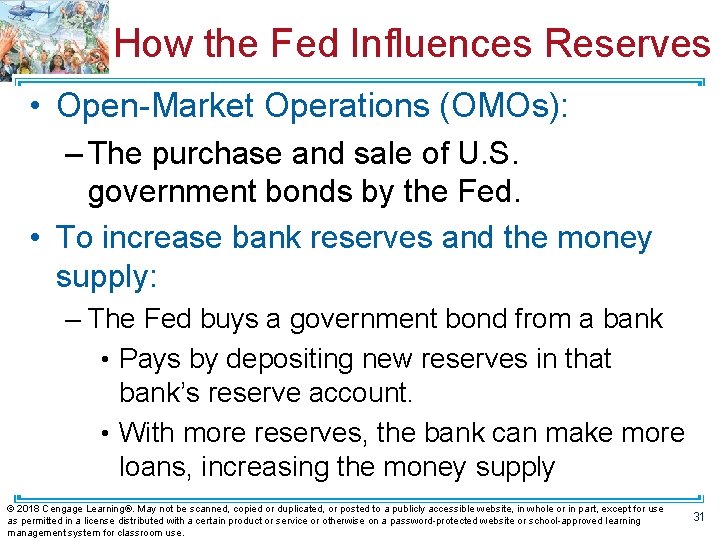 How the Fed Influences Reserves

• Open-Market Operations (OMOs):
– The purchase and sale of U.S. government bonds by the Fed.
• To increase bank reserves and the money supply:
– The Fed buys a government bond from a bank
• Pays by depositing new reserves in that bank's reserve account.
• With more reserves, the bank can make more loans, increasing the money supply

© 2018 Cengage Learning®. May not be scanned, copied or duplicated, or posted to a publicly accessible website, in whole or in part, except for use as permitted in a license distributed with a certain product or service or otherwise on a password-protected website or school-approved learning management system for classroom use.

31